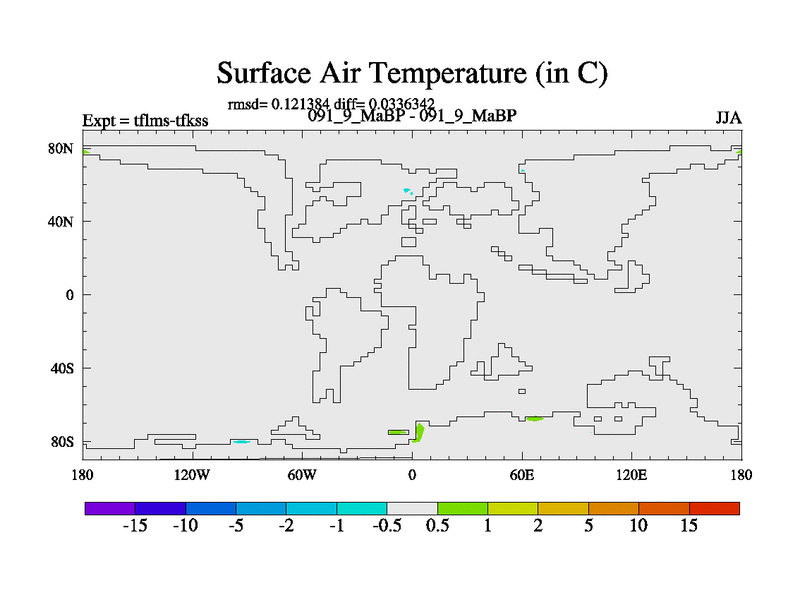 Surface Air Temperature (in C)

rmsd= 0.121384 diff= 0.0336342

Expt = tflms-tfkss

091_9_MaBP - 091_9_MaBP

JJA

80N

40N

0

40S

80S

180

120W

60W

0

60E

120E

180

-15 -10 -5 -2 -1 -0.5 0.5 1 2 5 10 15